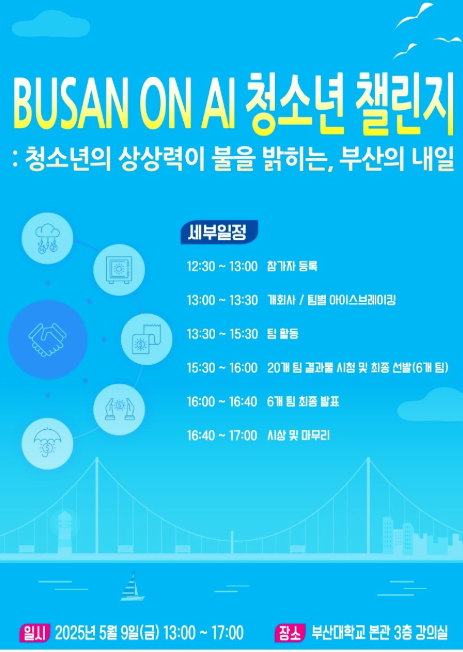 BUSAN ON AI 청소년 챌린지

: 청소년의 상상력이 불을 밝히는, 부산의 내일

세부일정

12:30 ~ 13:00 참가자 등록

13:00 ~ 13:30 개회사 / 팀별 아이스브레이킹

13:30 ~ 15:30 팀 활동

15:30 ~ 16:00 20개 팀 결과물 시청 및 최종 선발(6개 팀)

16:00 ~ 16:40 6개 팀 최종 발표

16:40 ~ 17:00 시상 및 마무리

일시 2025년 5월 9일(금) 13:00 ~ 17:00

장소 부산대학교 본관 3층 강의실